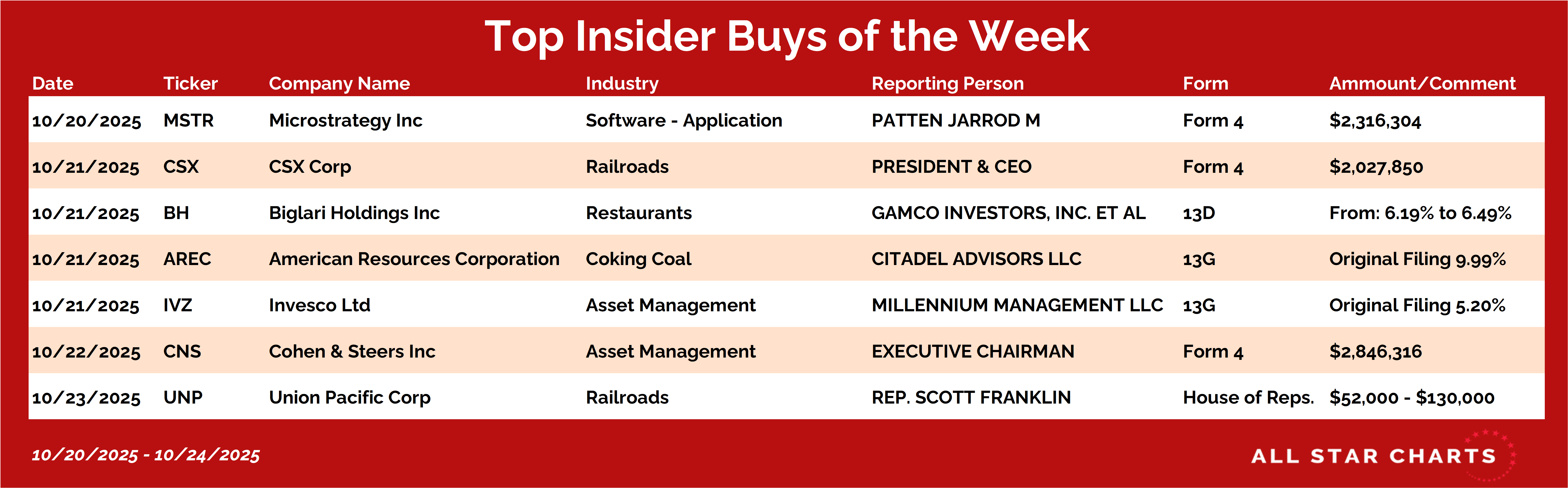 Top Insider Buys of the Week

| Date | Ticker | Company Name | Industry | Reporting Person | Form | Ammount/Comment |
|---|---|---|---|---|---|---|
| 10/20/2025 | MSTR | Microstrategy Inc | Software - Application | PATTEN JARROD M | Form 4 | $2,316,304 |
| 10/21/2025 | CSX | CSX Corp | Railroads | PRESIDENT & CEO | Form 4 | $2,027,850 |
| 10/21/2025 | BH | Biglari Holdings Inc | Restaurants | GAMCO INVESTORS, INC. ET AL | 13D | From: 6.19% to 6.49% |
| 10/21/2025 | AREC | American Resources Corporation | Coking Coal | CITADEL ADVISORS LLC | 13G | Original Filing 9.99% |
| 10/21/2025 | IVZ | Invesco Ltd | Asset Management | MILLENNIUM MANAGEMENT LLC | 13G | Original Filing 5.20% |
| 10/22/2025 | CNS | Cohen & Steers Inc | Asset Management | EXECUTIVE CHAIRMAN | Form 4 | $2,846,316 |
| 10/23/2025 | UNP | Union Pacific Corp | Railroads | REP. SCOTT FRANKLIN | House of Reps. | $52,000 - $130,000 |

10/20/2025 - 10/24/2025

ALL STAR CHARTS